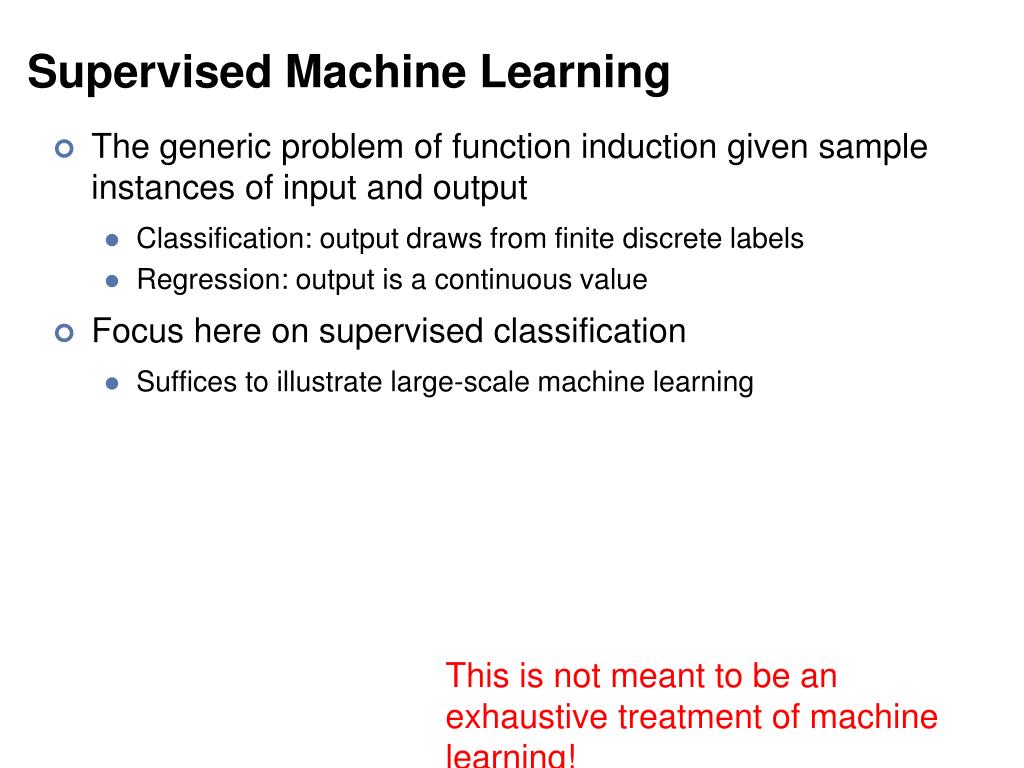 Supervised Machine Learning

The generic problem of function induction given sample instances of input and output

Classification: output draws from finite discrete labels

Regression: output is a continuous value

Focus here on supervised classification

Suffices to illustrate large-scale machine learning

This is not meant to be an exhaustive treatment of machine learning!